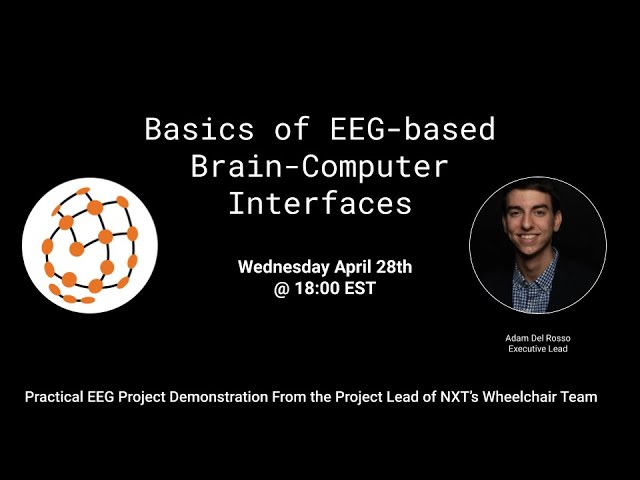 Basics of EEG-based Brain-Computer Interfaces

Wednesday April 28th
@ 18:00 EST

Adam Del Rosso
Executive Lead

Practical EEG Project Demonstration From the Project Lead of NXT's Wheelchair Team